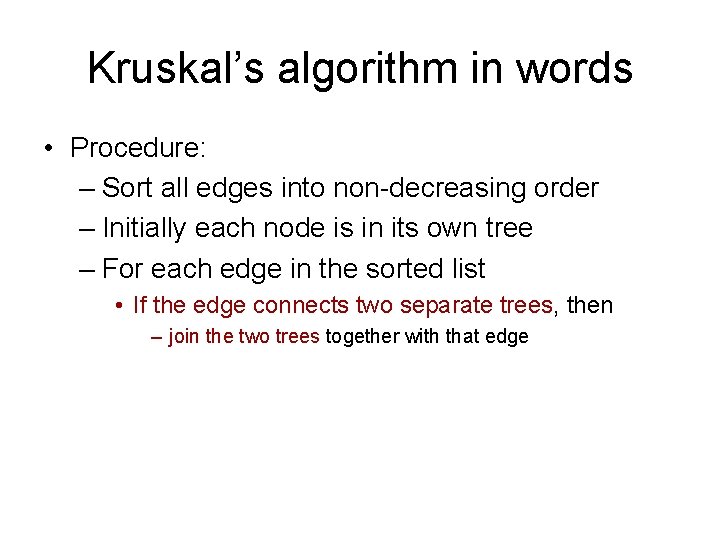 Kruskal's algorithm in words

• Procedure:
  – Sort all edges into non-decreasing order
  – Initially each node is in its own tree
  – For each edge in the sorted list
    • If the edge connects two separate trees, then
      – join the two trees together with that edge